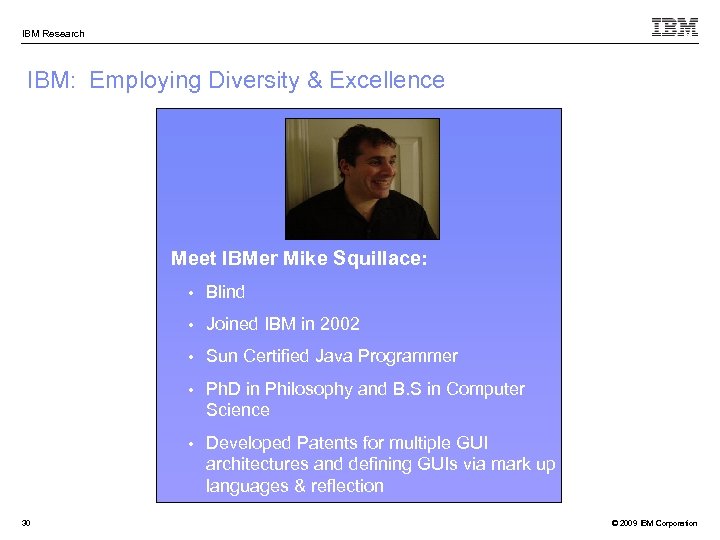 IBM Research

IBM

IBM: Employing Diversity & Excellence

Meet IBMer Mike Squillace:

• Blind

• Joined IBM in 2002

• Sun Certified Java Programmer

• PhD in Philosophy and B.S in Computer Science

• Developed Patents for multiple GUI architectures and defining GUIs via mark up languages & reflection

30

© 2009 IBM Corporation